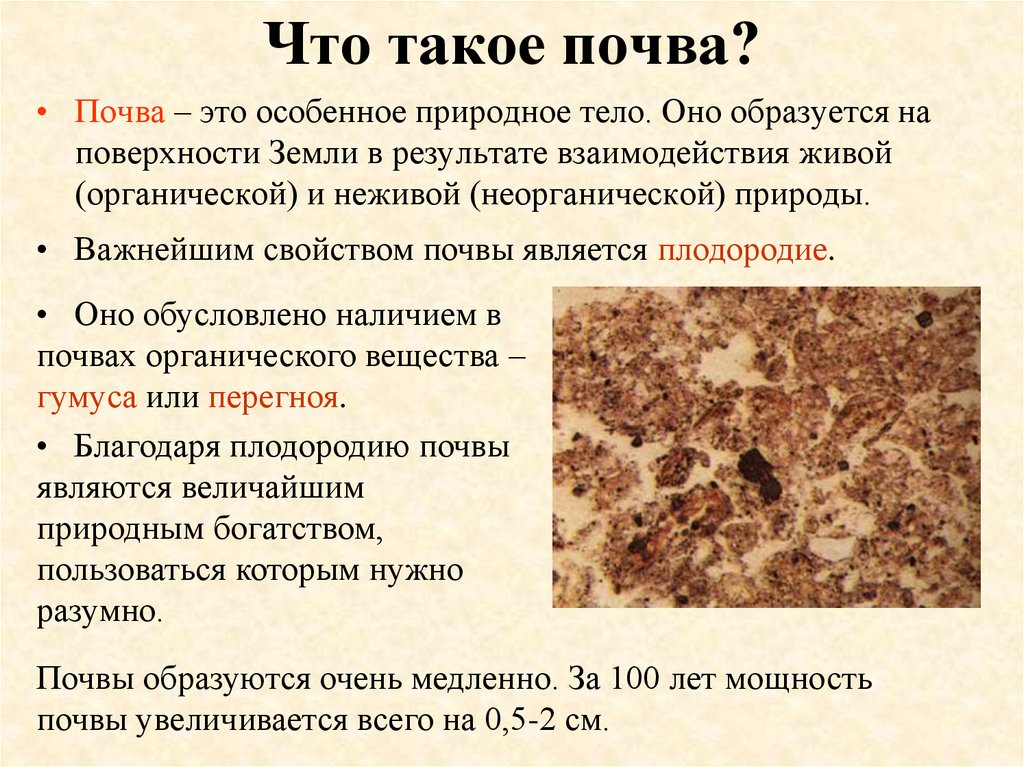 Что такое почва?

• Почва – это особенное природное тело. Оно образуется на поверхности Земли в результате взаимодействия живой (органической) и неживой (неорганической) природы.

• Важнейшим свойством почвы является плодородие.

• Оно обусловлено наличием в почвах органического вещества – гумуса или перегноя.

• Благодаря плодородию почвы являются величайшим природным богатством, пользоваться которым нужно разумно.

Почвы образуются очень медленно. За 100 лет мощность почвы увеличивается всего на 0,5-2 см.